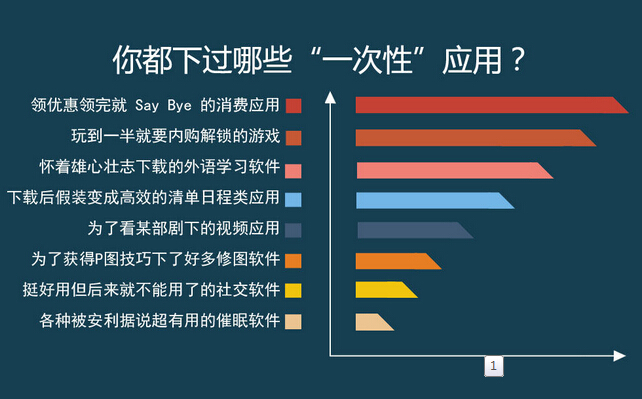 你都下过哪些“一次性”应用？

领优惠领完就 Say Bye 的消费应用
玩到一半就要内购解锁的游戏
怀着雄心壮志下载的外语学习软件
下载后假装变成高效的清单日程类应用
为了看某部剧下的视频应用
为了获得P图技巧下了好多修图软件
挺好用但后来就不能用了的社交软件
各种被安利据说超有用的催眠软件

1